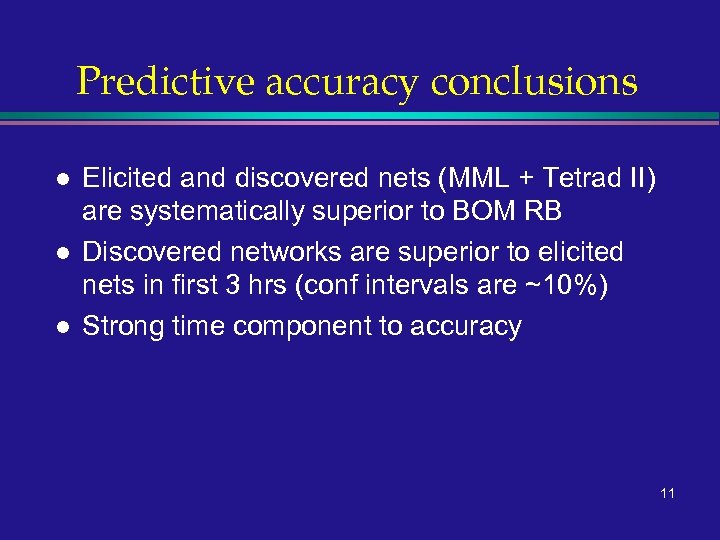 Predictive accuracy conclusions

- Elicited and discovered nets (MML + Tetrad II) are systematically superior to BOM RB
- Discovered networks are superior to elicited nets in first 3 hrs (conf intervals are ~10%)
- Strong time component to accuracy

11